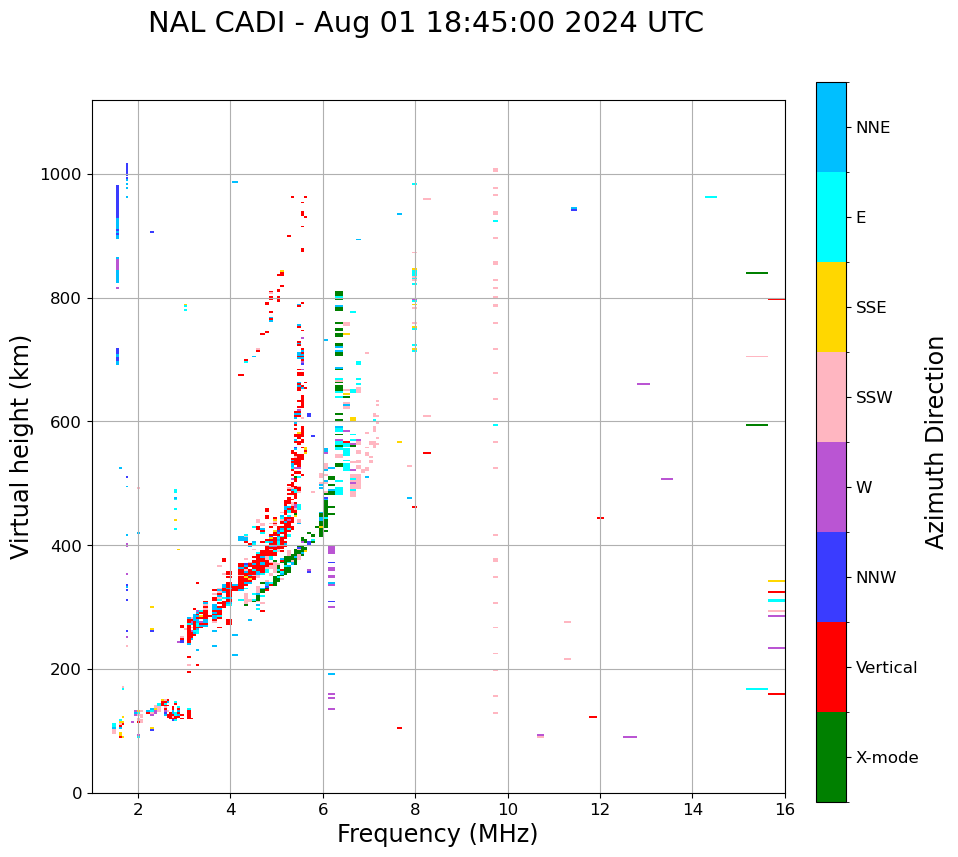 NAL CADI - Aug 01 18:45:00 2024 UTC

Virtual height (km)

1000
800
600
400
200
0

2
4
6
8
10
12
14
16

Frequency (MHz)

NNE
E
SSE
SSW
W
NNW
Vertical
X-mode

Azimuth Direction